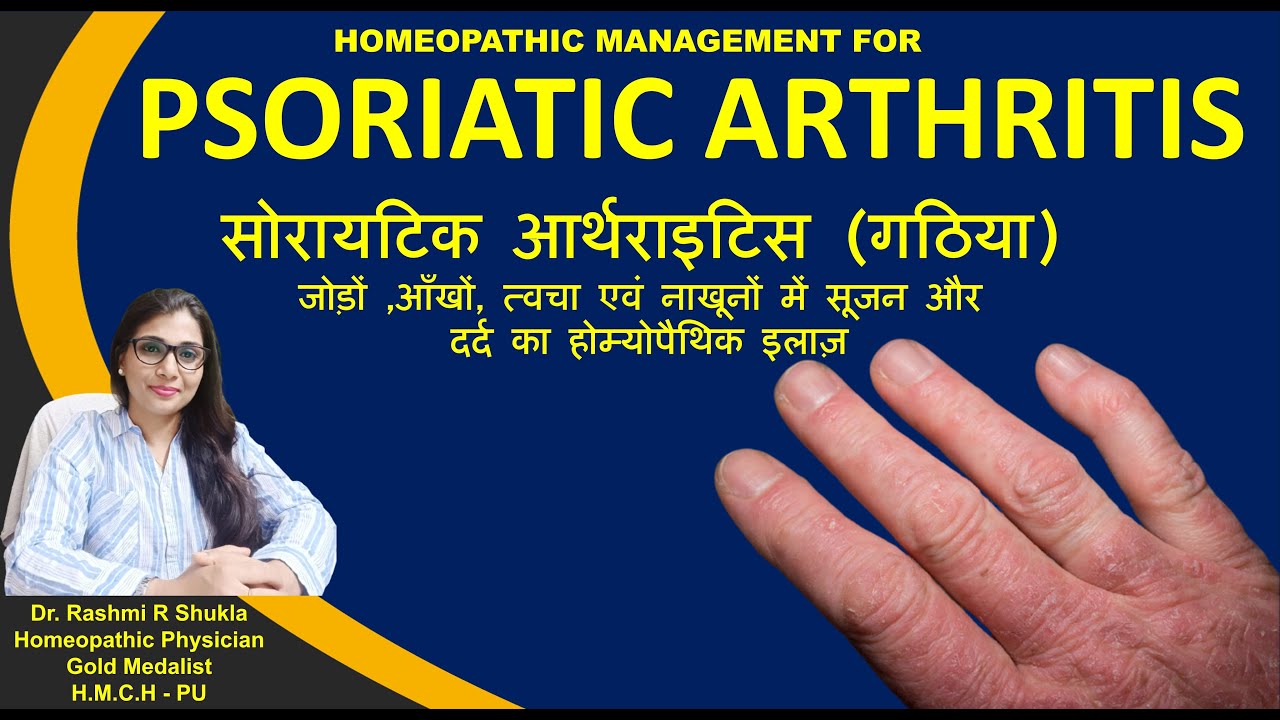 HOMEOPATHIC MANAGEMENT FOR
PSORIATIC ARTHRITIS
सोरायटिक आर्थराइटिस (गठिया)
जोड़ों ,आँखों, त्वचा एवं नाखूनों में सूजन और दर्द का होम्योपैथिक इलाज़

Dr. Rashmi R Shukla
Homeopathic Physician
Gold Medalist
H.M.C.H - PU